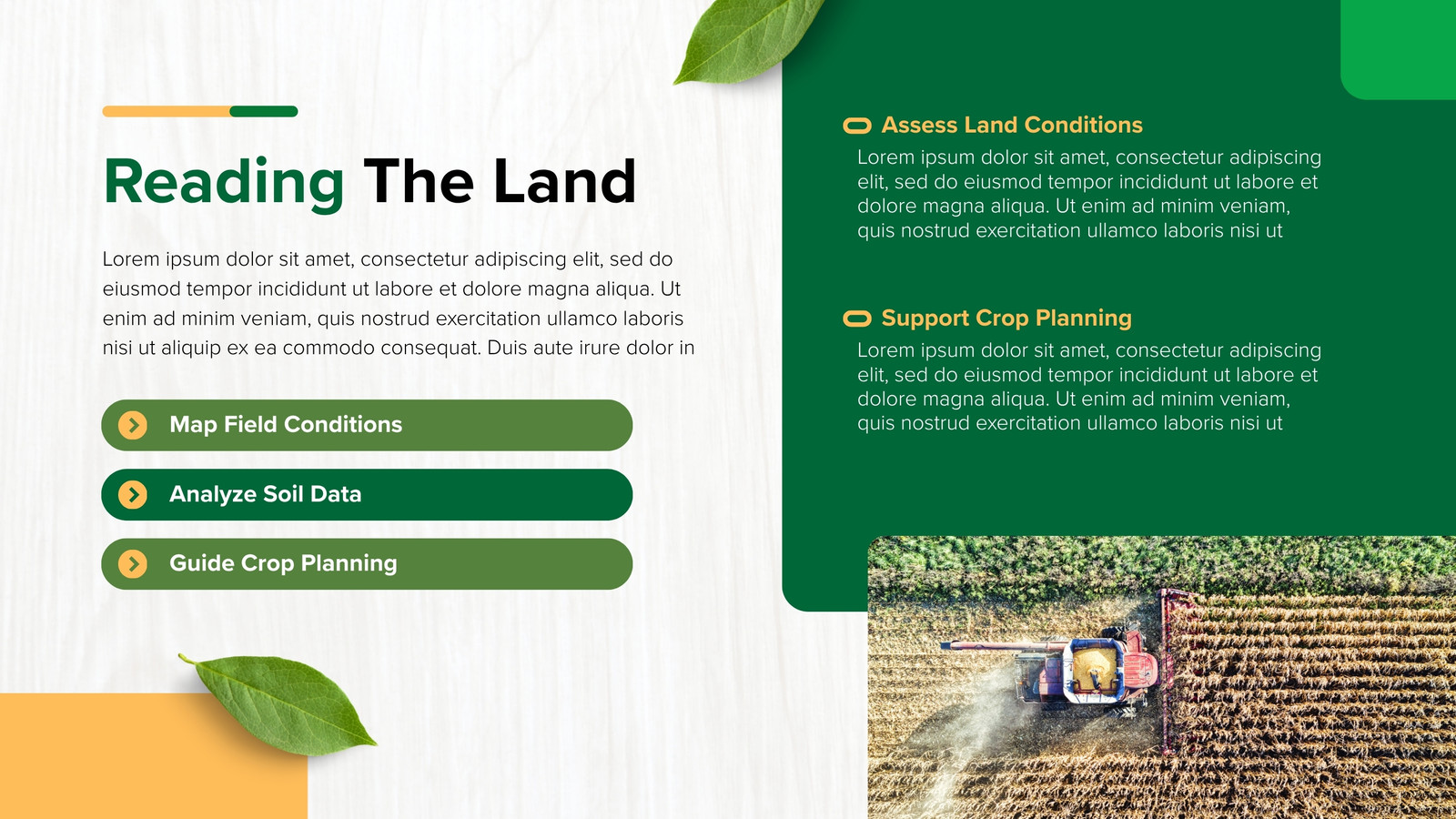 Reading The Land

Lorem ipsum dolor sit amet, consectetur adipiscing elit, sed do eiusmod tempor incididunt ut labore et dolore magna aliqua. Ut enim ad minim veniam, quis nostrud exercitation ullamco laboris nisi ut aliquip ex ea commodo consequat. Duis aute irure dolor in

Map Field Conditions

Analyze Soil Data

Guide Crop Planning

Assess Land Conditions

Lorem ipsum dolor sit amet, consectetur adipiscing elit, sed do eiusmod tempor incididunt ut labore et dolore magna aliqua. Ut enim ad minim veniam, quis nostrud exercitation ullamco laboris nisi ut

Support Crop Planning

Lorem ipsum dolor sit amet, consectetur adipiscing elit, sed do eiusmod tempor incididunt ut labore et dolore magna aliqua. Ut enim ad minim veniam, quis nostrud exercitation ullamco laboris nisi ut